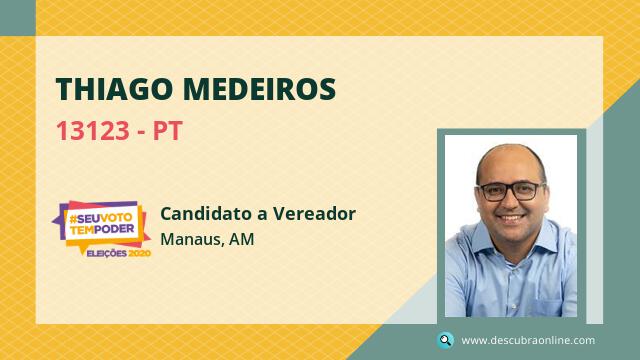 THIAGO MEDEIROS

13123 - PT

#SEUVOTO TEMPODER
ELEIÇÕES 2020

Candidato a Vereador
Manaus, AM

www.descubraonline.com